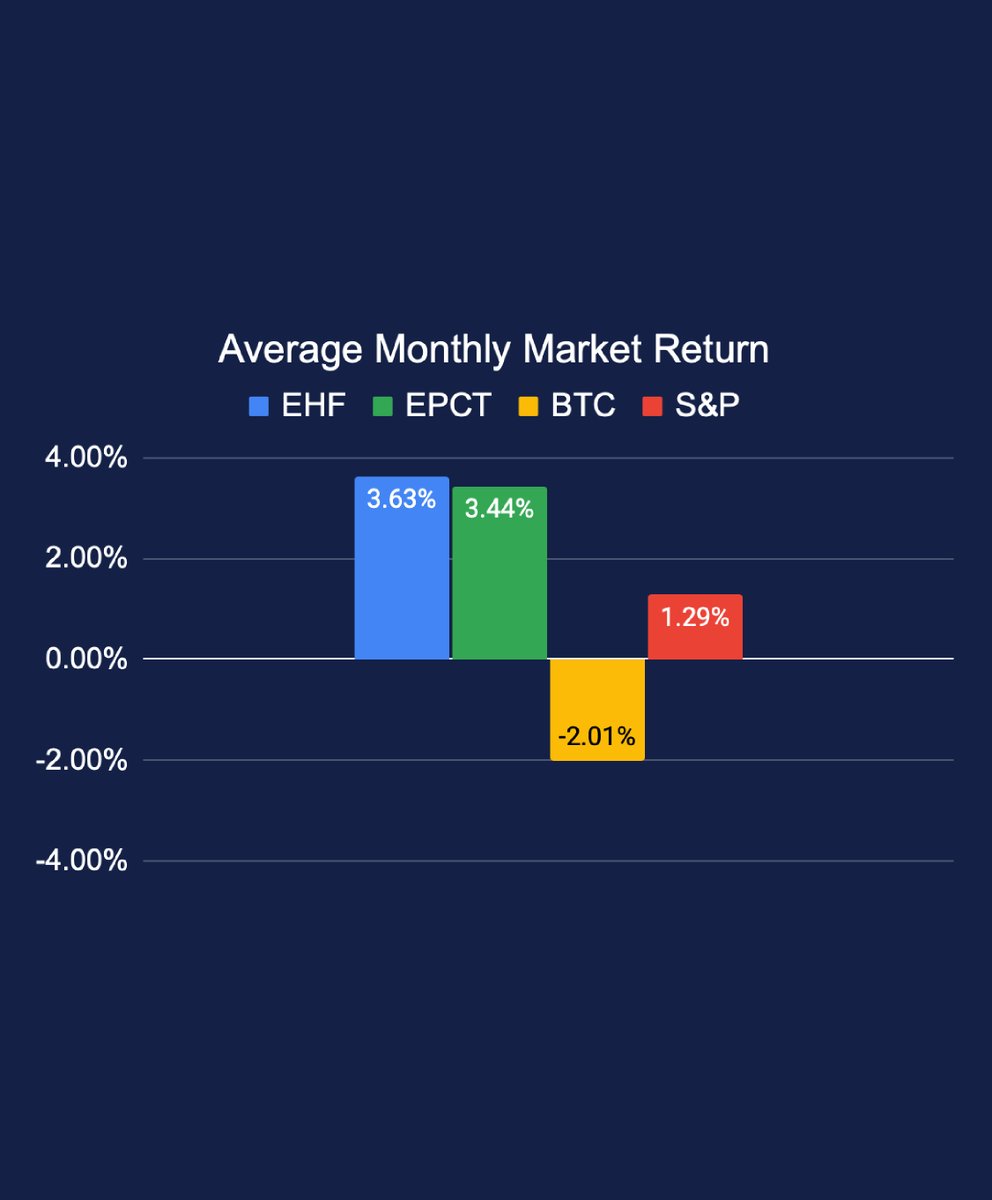 Average Monthly Market Return

EHF EPCT BTC S&P

4.00%
2.00%
0.00%
-2.00%
-4.00%

3.63%
3.44%
-2.01%
1.29%